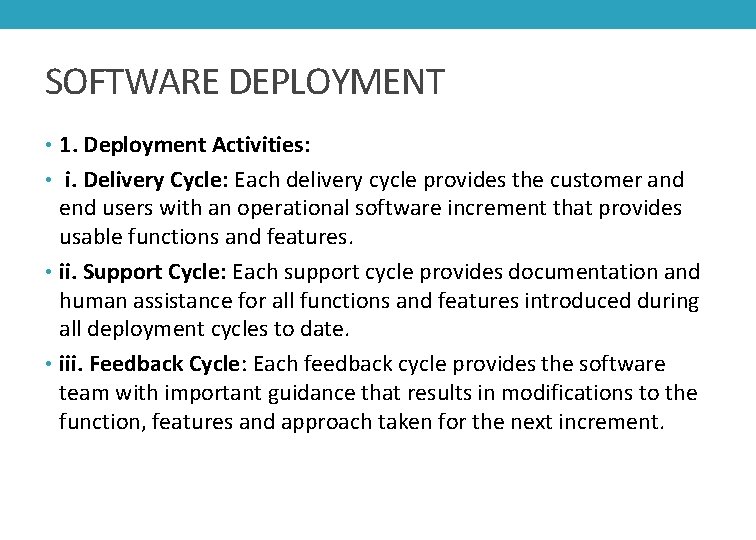 SOFTWARE DEPLOYMENT

• 1. Deployment Activities:

• i. Delivery Cycle: Each delivery cycle provides the customer and end users with an operational software increment that provides usable functions and features.

• ii. Support Cycle: Each support cycle provides documentation and human assistance for all functions and features introduced during all deployment cycles to date.

• iii. Feedback Cycle: Each feedback cycle provides the software team with important guidance that results in modifications to the function, features and approach taken for the next increment.